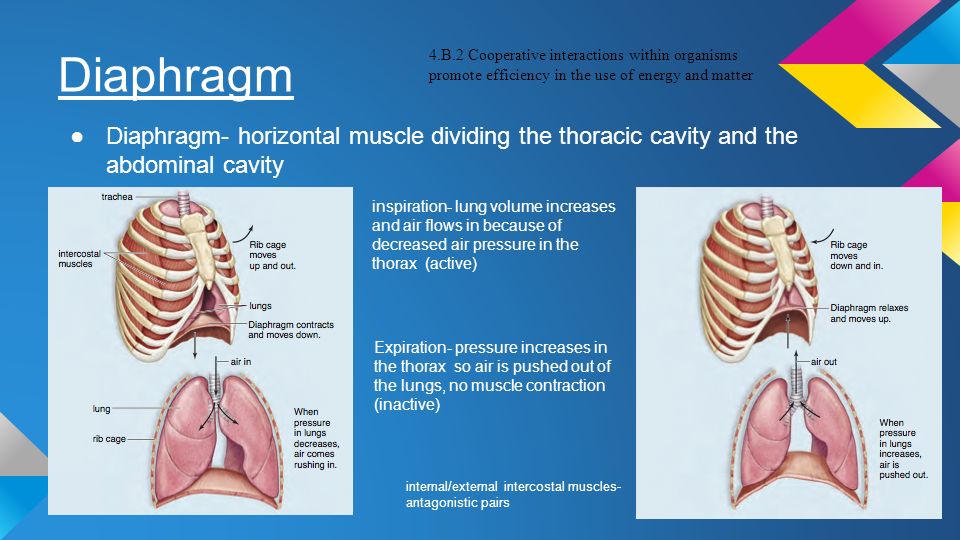 Diaphragm

4.B.2 Cooperative interactions within organisms promote efficiency in the use of energy and matter

● Diaphragm- horizontal muscle dividing the thoracic cavity and the abdominal cavity

trachea
intercostal muscles
Rib cage moves up and out.
lungs
Diaphragm contracts and moves down.
air in
lung
rib cage
When pressure in lungs decreases, air comes rushing in.

inspiration- lung volume increases and air flows in because of decreased air pressure in the thorax (active)

Expiration- pressure increases in the thorax so air is pushed out of the lungs, no muscle contraction (inactive)

internal/external intercostal muscles- antagonistic pairs

Rib cage moves down and in.
Diaphragm relaxes and moves up.
air out
When pressure in lungs increases, air is pushed out.